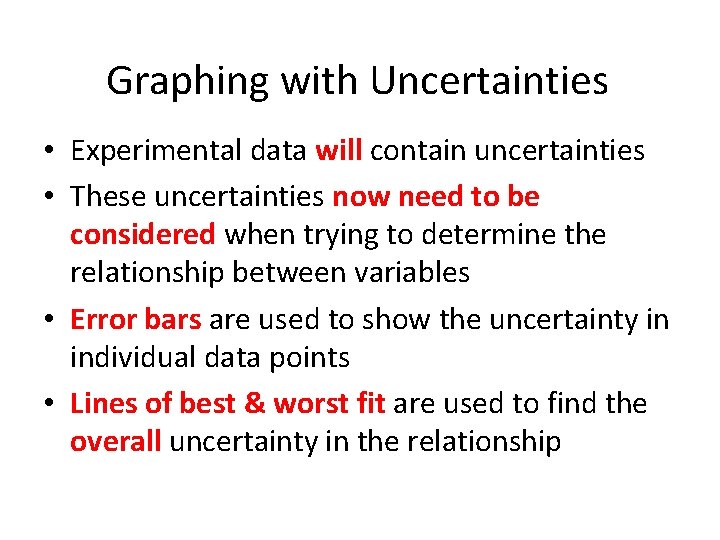 Graphing with Uncertainties

• Experimental data will contain uncertainties

• These uncertainties now need to be considered when trying to determine the relationship between variables

• Error bars are used to show the uncertainty in individual data points

• Lines of best & worst fit are used to find the overall uncertainty in the relationship